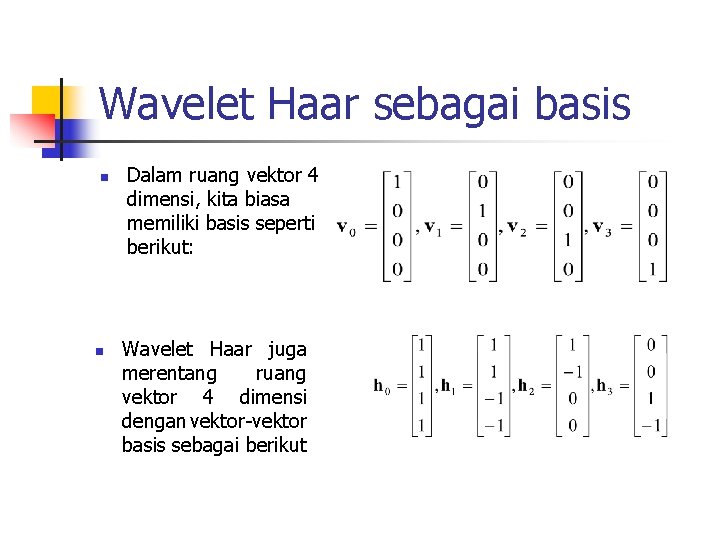 Wavelet Haar sebagai basis

Dalam ruang vektor 4 dimensi, kita biasa memiliki basis seperti berikut:

$\mathbf{v}_0 = \begin{bmatrix} 1 \\ 0 \\ 0 \\ 0 \end{bmatrix}, \mathbf{v}_1 = \begin{bmatrix} 0 \\ 1 \\ 0 \\ 0 \end{bmatrix}, \mathbf{v}_2 = \begin{bmatrix} 0 \\ 0 \\ 1 \\ 0 \end{bmatrix}, \mathbf{v}_3 = \begin{bmatrix} 0 \\ 0 \\ 0 \\ 1 \end{bmatrix}$

Wavelet Haar juga merentang ruang vektor 4 dimensi dengan vektor-vektor basis sebagai berikut

$\mathbf{h}_0 = \begin{bmatrix} 1 \\ 1 \\ 1 \\ 1 \end{bmatrix}, \mathbf{h}_1 = \begin{bmatrix} 1 \\ 1 \\ -1 \\ -1 \end{bmatrix}, \mathbf{h}_2 = \begin{bmatrix} 1 \\ -1 \\ 0 \\ 0 \end{bmatrix}, \mathbf{h}_3 = \begin{bmatrix} 0 \\ 0 \\ 1 \\ -1 \end{bmatrix}$